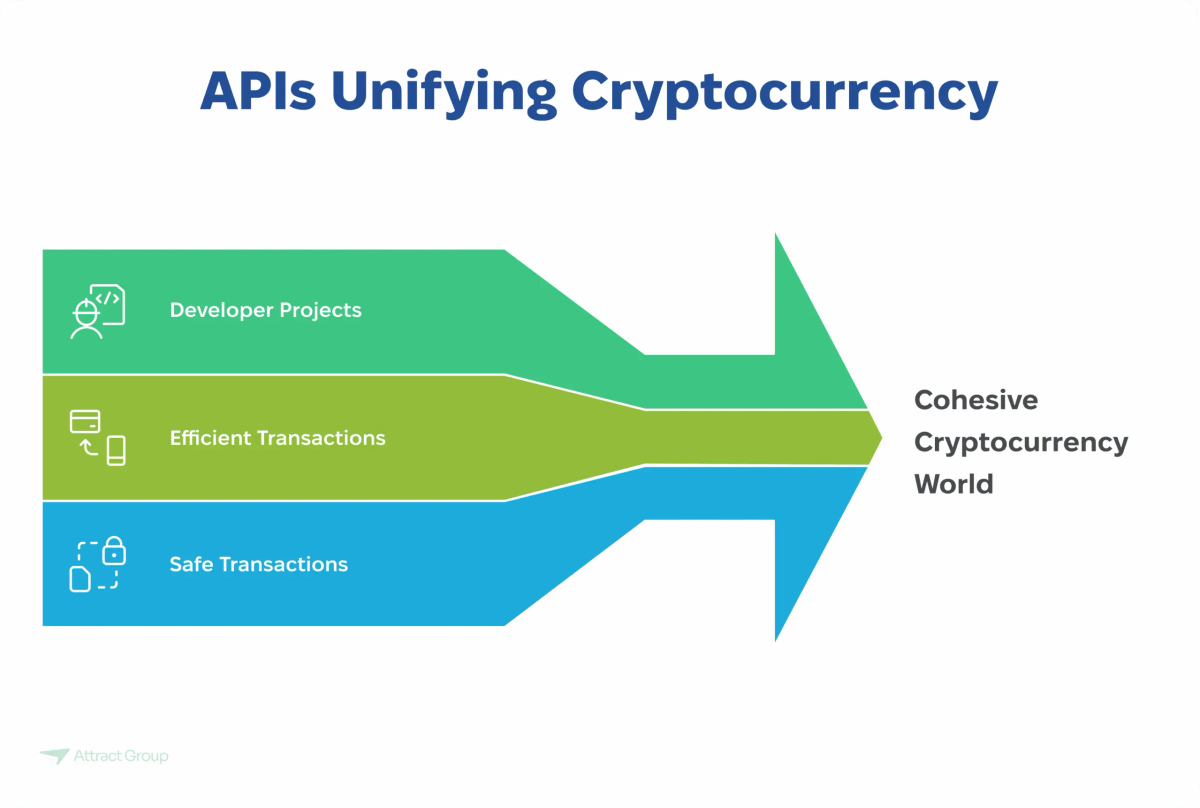 APIs Unifying Cryptocurrency

Developer Projects

Efficient Transactions

Safe Transactions

Cohesive Cryptocurrency World

Attract Group